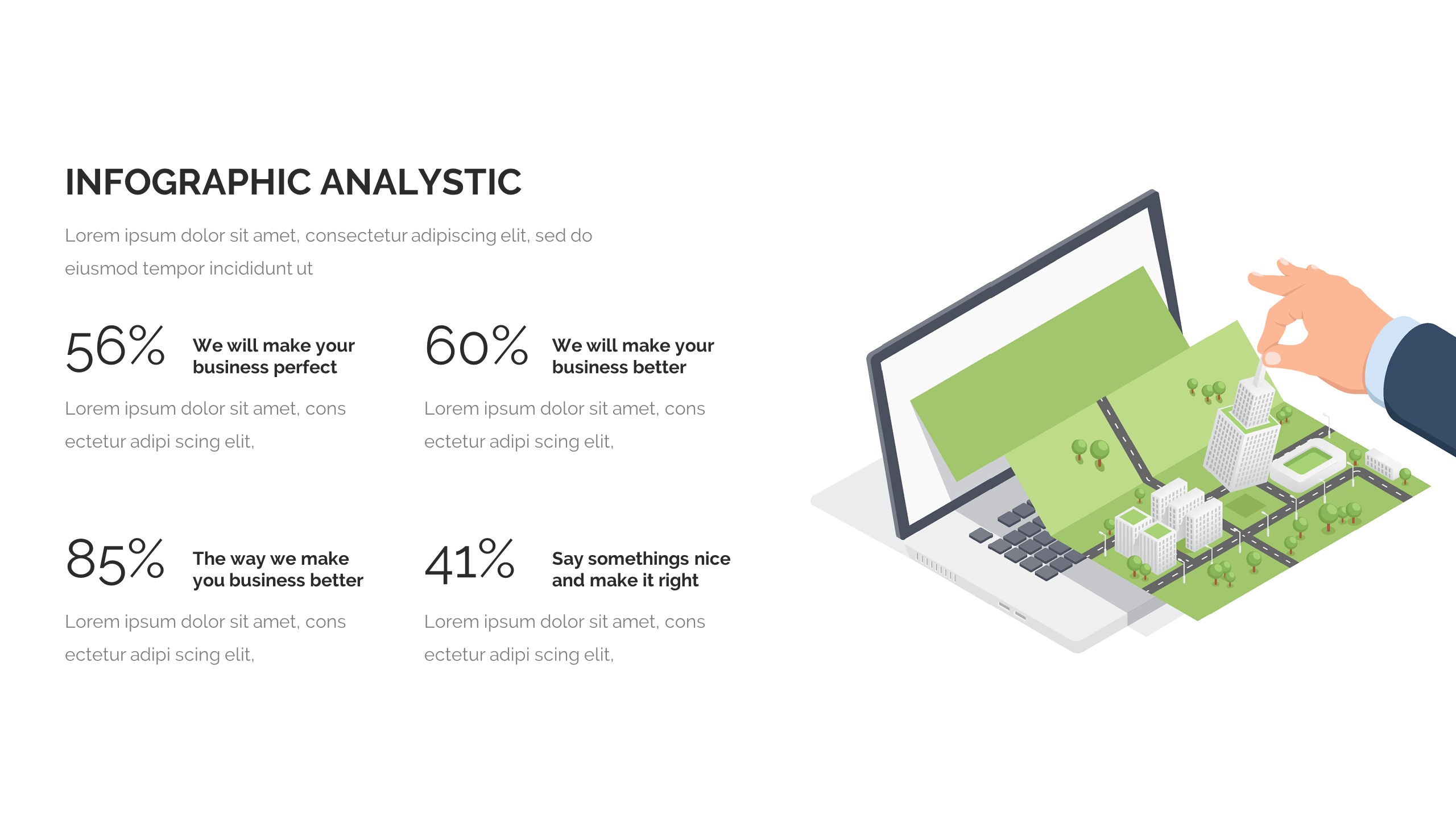 INFOGRAPHIC ANALYSTIC

Lorem ipsum dolor sit amet, consectetur adipiscing elit, sed do eiusmod tempor incididunt ut

56%

We will make your business perfect

Lorem ipsum dolor sit amet, cons ectetur adipi scing elit,

60%

We will make your business better

Lorem ipsum dolor sit amet, cons ectetur adipi scing elit,

85%

The way we make you business better

Lorem ipsum dolor sit amet, cons ectetur adipi scing elit,

41%

Say somethings nice and make it right

Lorem ipsum dolor sit amet, cons ectetur adipi scing elit,